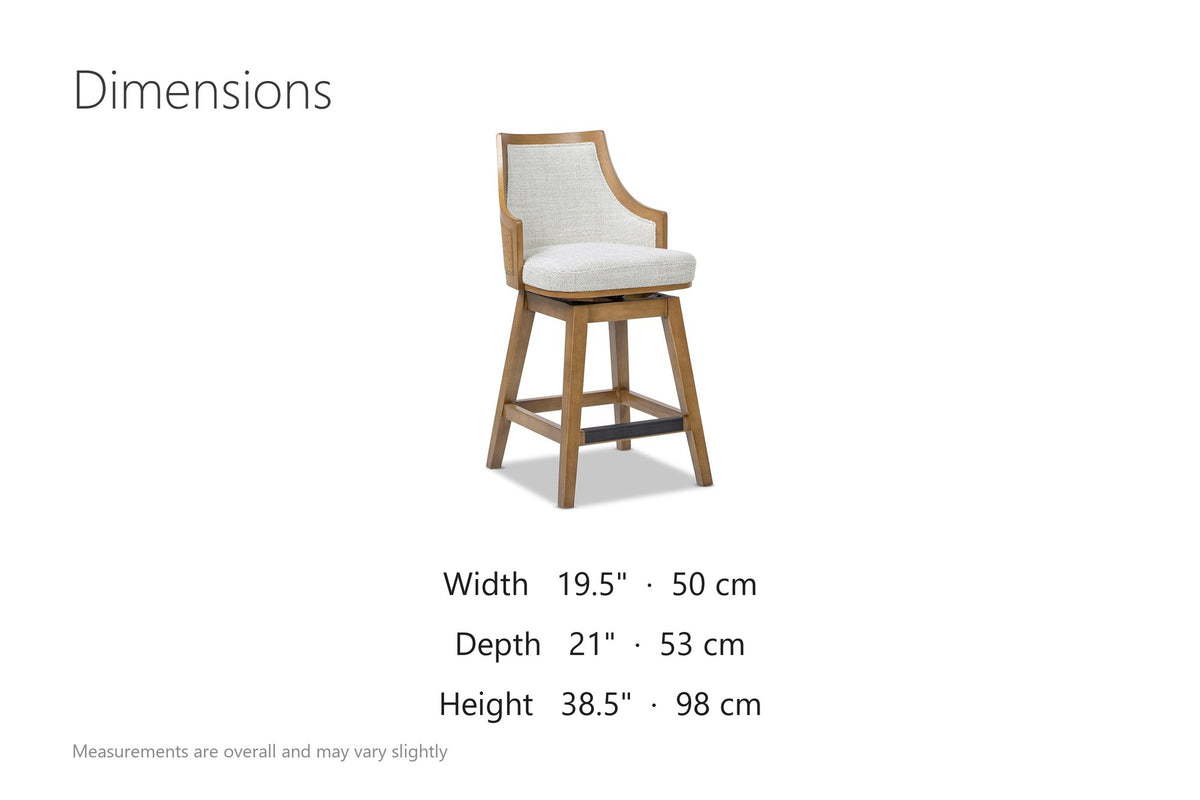 Dimensions

Width 19.5" · 50 cm

Depth 21" · 53 cm

Height 38.5" · 98 cm

Measurements are overall and may vary slightly